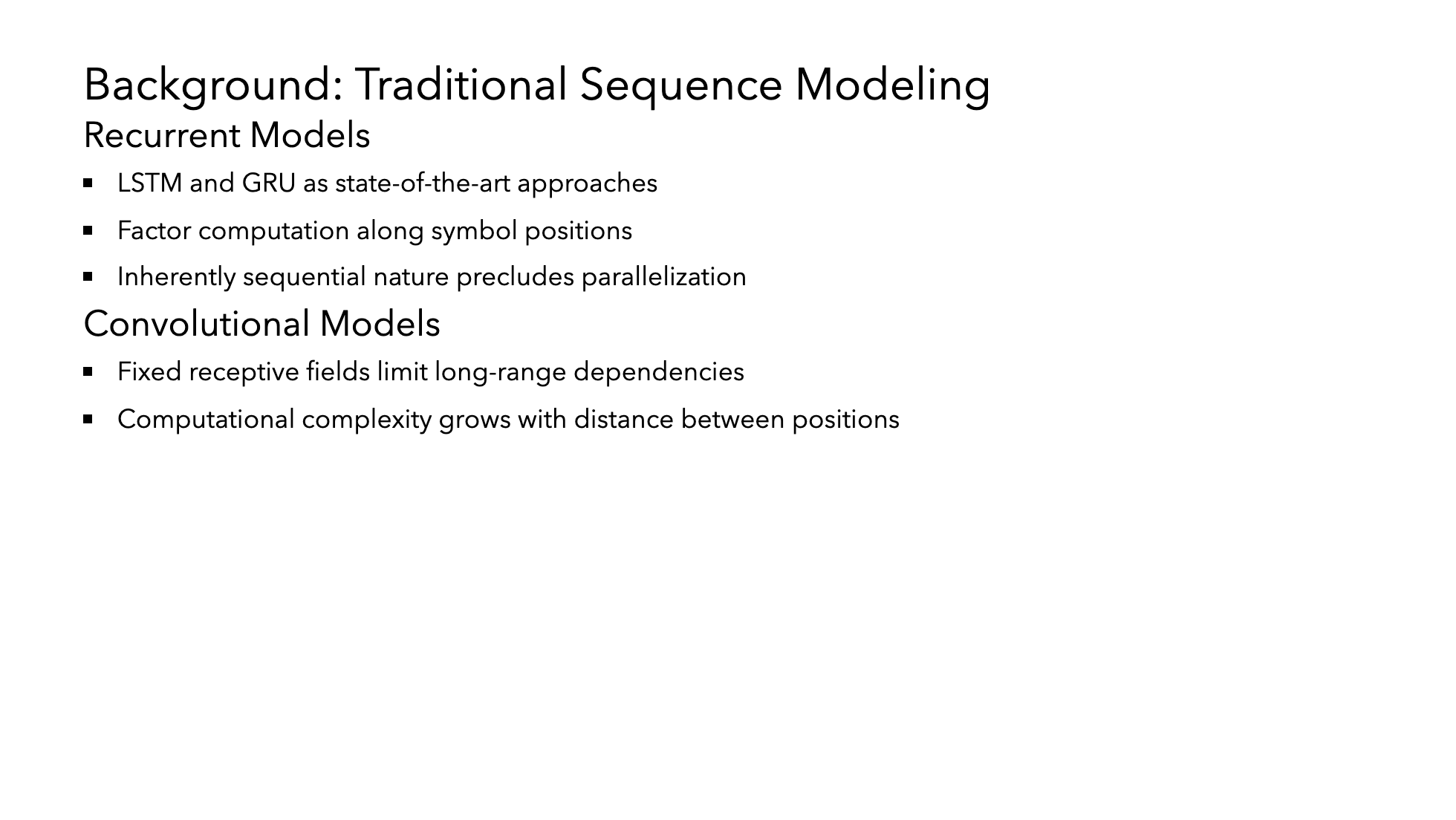 Background: Traditional Sequence Modeling

Recurrent Models

• LSTM and GRU as state-of-the-art approaches
• Factor computation along symbol positions
• Inherently sequential nature precludes parallelization

Convolutional Models

• Fixed receptive fields limit long-range dependencies
• Computational complexity grows with distance between positions